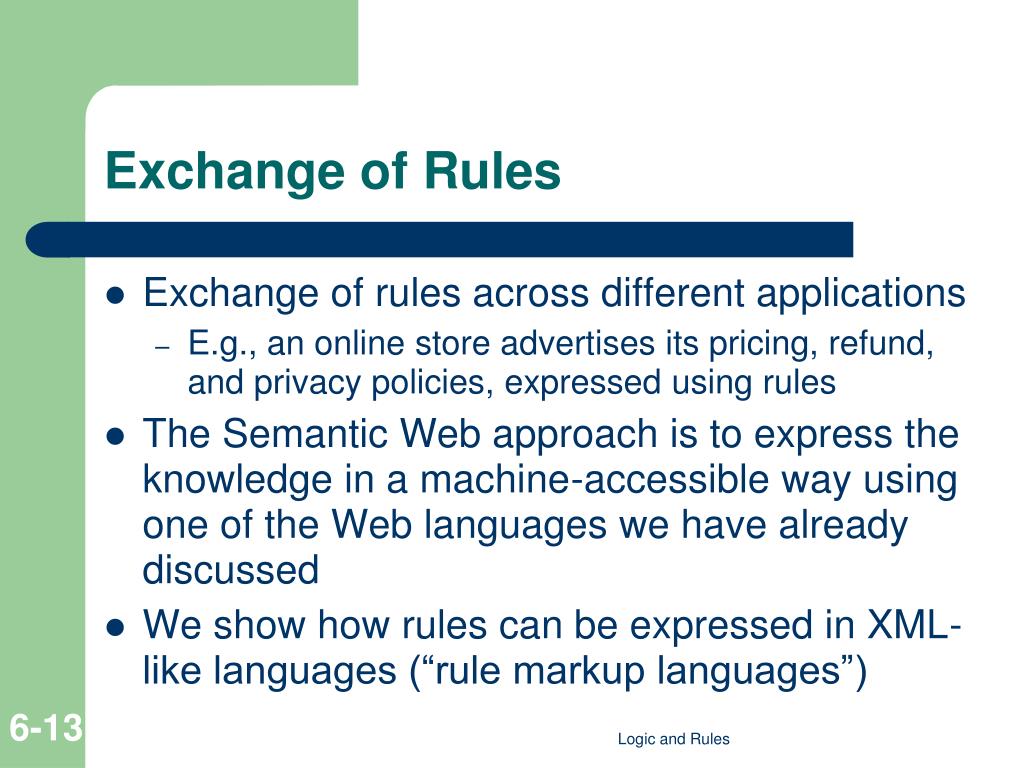 Exchange of Rules

- Exchange of rules across different applications
  – E.g., an online store advertises its pricing, refund, and privacy policies, expressed using rules
- The Semantic Web approach is to express the knowledge in a machine-accessible way using one of the Web languages we have already discussed
- We show how rules can be expressed in XML-like languages (“rule markup languages”)

6-13

Logic and Rules